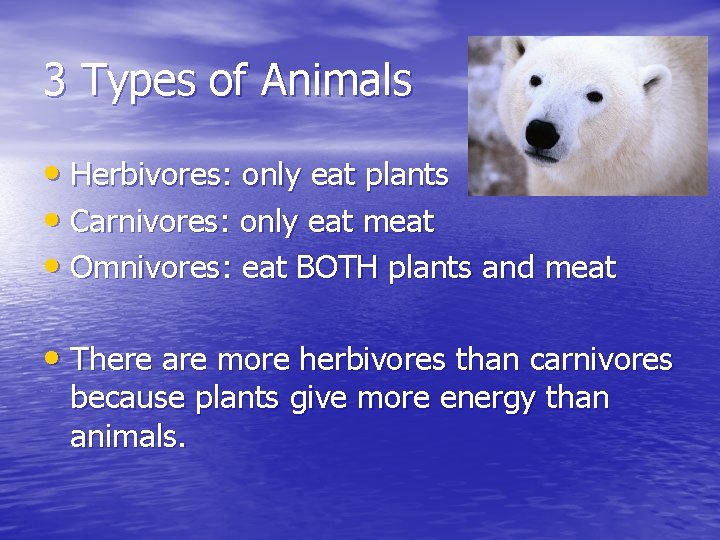 3 Types of Animals

• Herbivores: only eat plants
• Carnivores: only eat meat
• Omnivores: eat BOTH plants and meat

• There are more herbivores than carnivores because plants give more energy than animals.